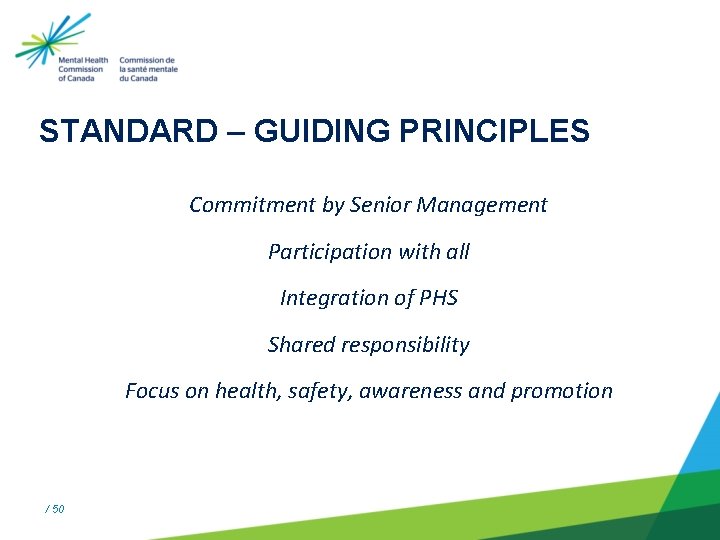 Mental Health Commission of Canada
Commission de la santé mentale du Canada

STANDARD – GUIDING PRINCIPLES

Commitment by Senior Management

Participation with all

Integration of PHS

Shared responsibility

Focus on health, safety, awareness and promotion

/ 50